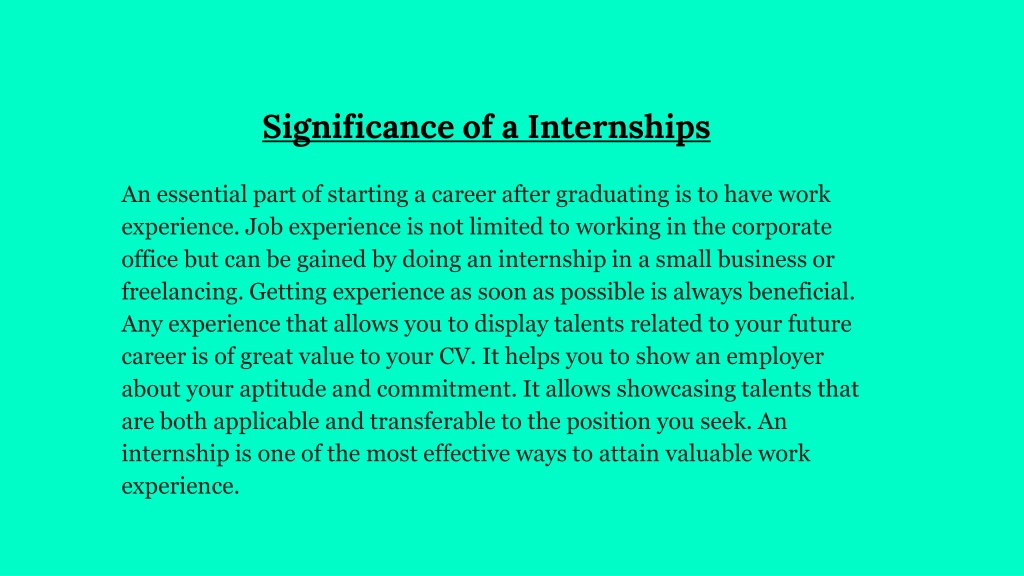 Significance of a Internships

An essential part of starting a career after graduating is to have work experience. Job experience is not limited to working in the corporate office but can be gained by doing an internship in a small business or freelancing. Getting experience as soon as possible is always beneficial. Any experience that allows you to display talents related to your future career is of great value to your CV. It helps you to show an employer about your aptitude and commitment. It allows showcasing talents that are both applicable and transferable to the position you seek. An internship is one of the most effective ways to attain valuable work experience.